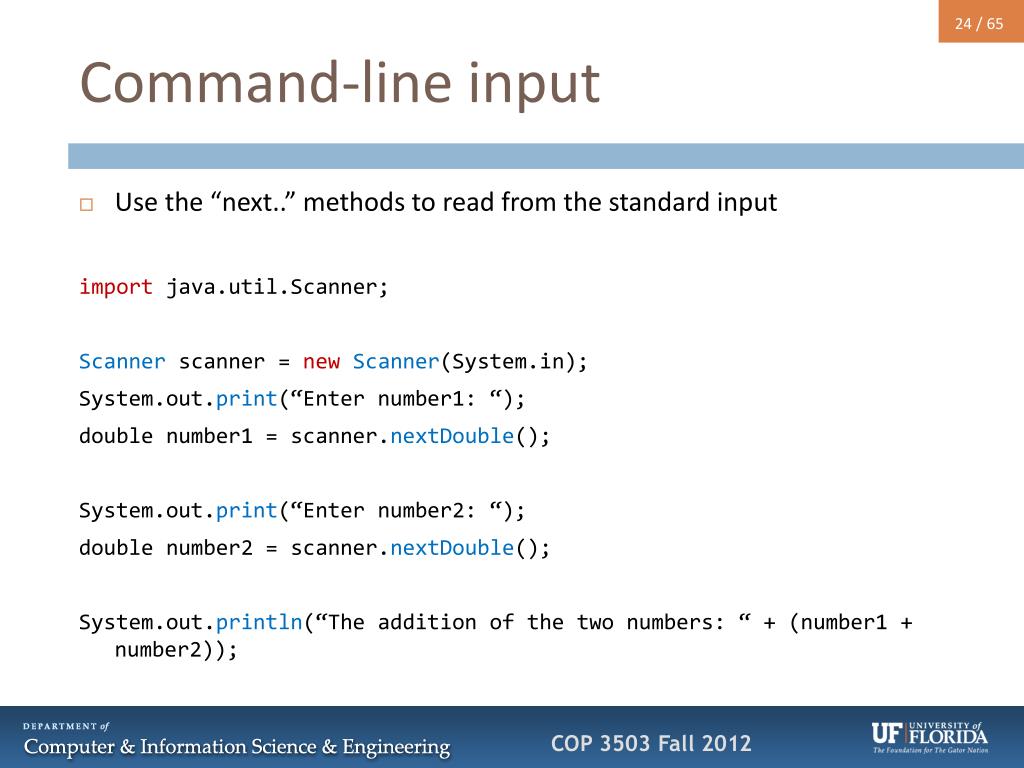 24 / 65

Command-line input

Use the “next..” methods to read from the standard input

import java.util.Scanner;

Scanner scanner = new Scanner(System.in);
System.out.print(“Enter number1: “);
double number1 = scanner.nextDouble();

System.out.print(“Enter number2: “);
double number2 = scanner.nextDouble();

System.out.println(“The addition of the two numbers: “ + (number1 + number2));

DEPARTMENT of
Computer & Information Science & Engineering

COP 3503 Fall 2012

UF UNIVERSITY of FLORIDA
The Foundation for The Gator Nation